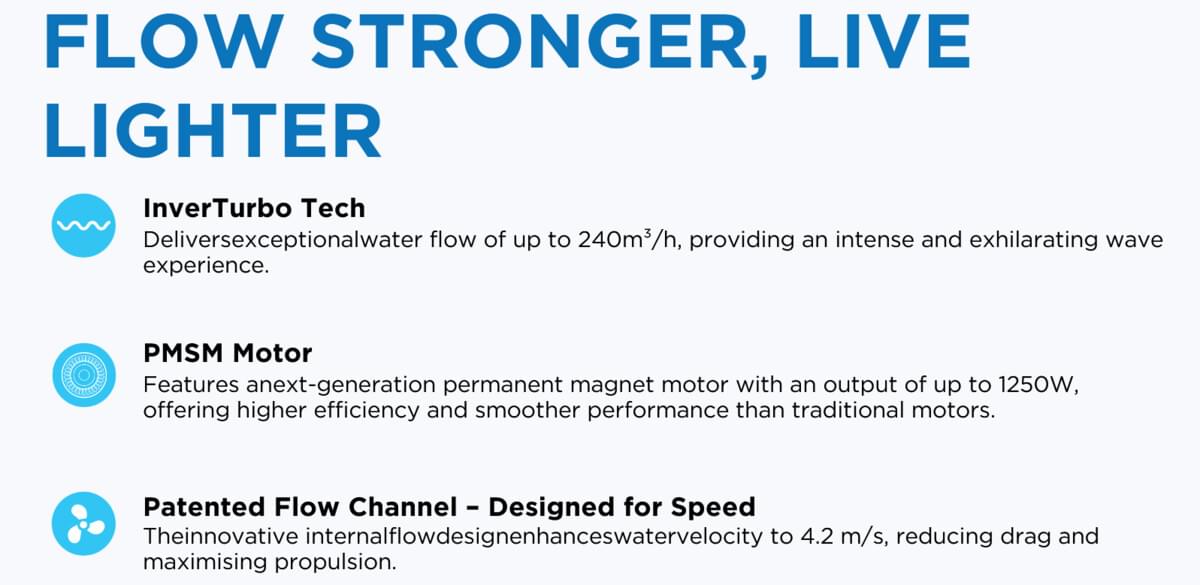 FLOW STRONGER, LIVE LIGHTER

InverTurbo Tech
Deliversexceptionalwater flow of up to 240m³/h, providing an intense and exhilarating wave experience.

PMSM Motor
Features anext-generation permanent magnet motor with an output of up to 1250W, offering higher efficiency and smoother performance than traditional motors.

Patented Flow Channel – Designed for Speed
Theinnovative internalflowdesignenhanceswatervelocity to 4.2 m/s, reducing drag and maximising propulsion.